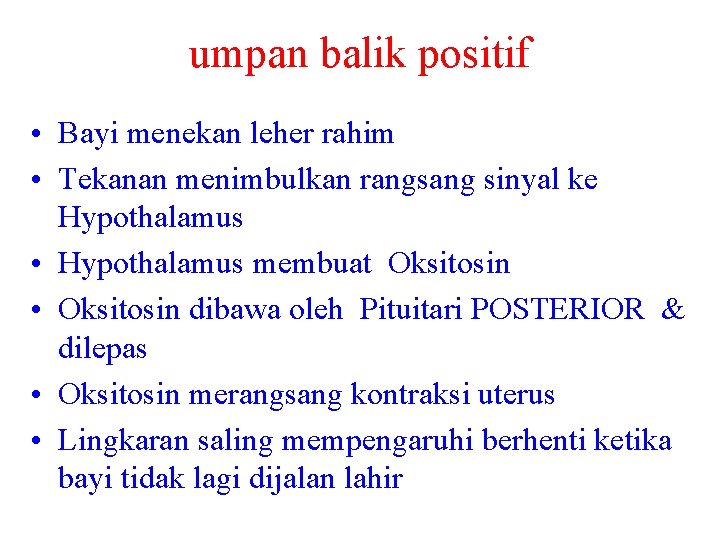 umpan balik positif

• Bayi menekan leher rahim
• Tekanan menimbulkan rangsang sinyal ke Hypothalamus
• Hypothalamus membuat Oksitosin
• Oksitosin dibawa oleh Pituitari POSTERIOR & dilepas
• Oksitosin merangsang kontraksi uterus
• Lingkaran saling mempengaruhi berhenti ketika bayi tidak lagi dijalan lahir